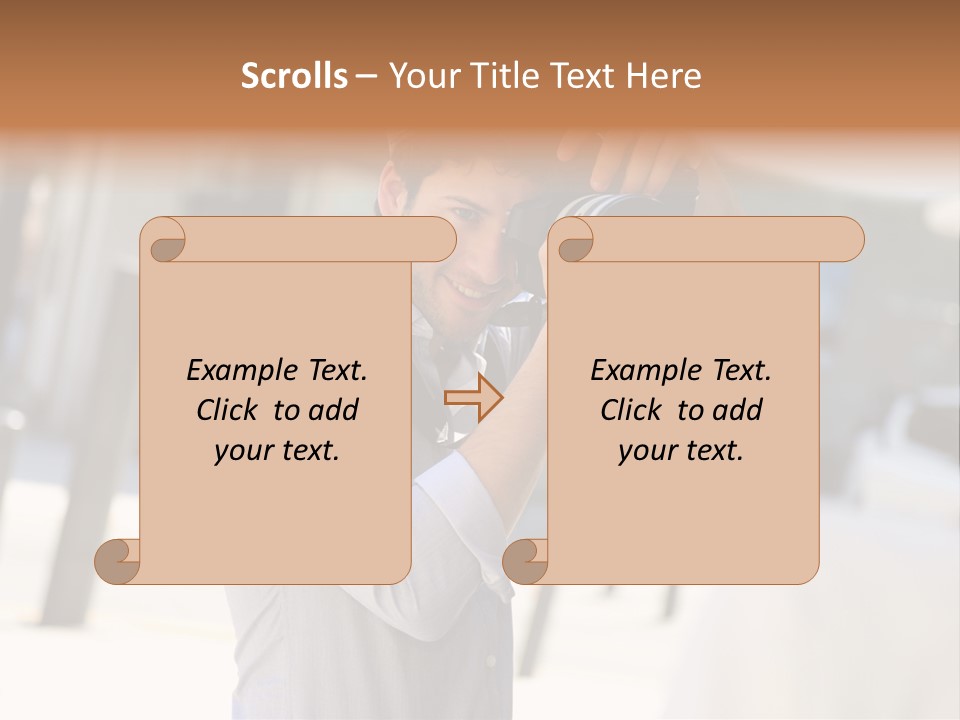 Scrolls – Your Title Text Here

Example Text. Click to add your text.

Example Text. Click to add your text.